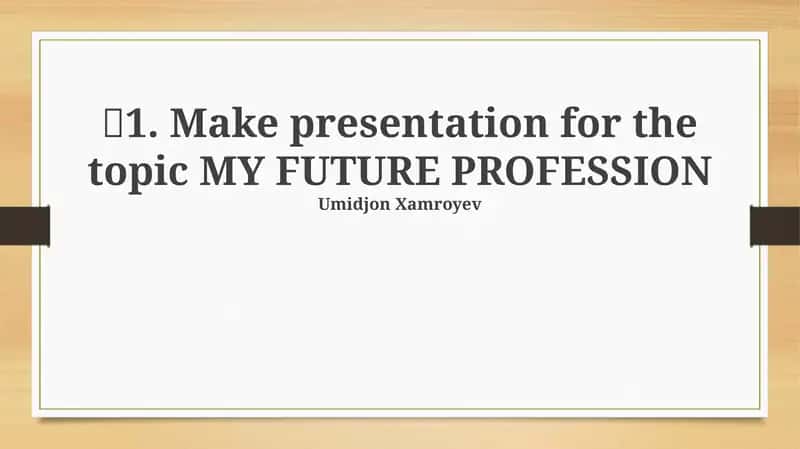 1. Make presentation for the topic MY FUTURE PROFESSION

Umidjon Xamroyev